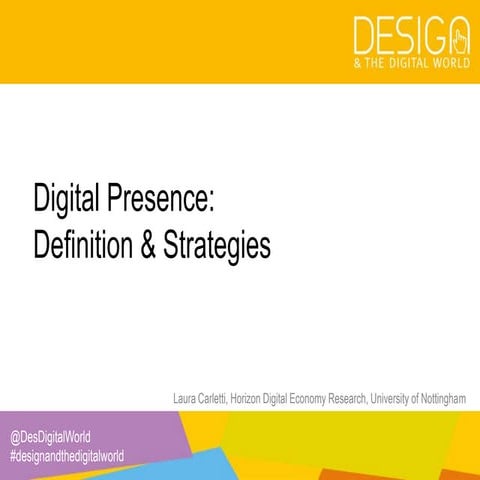 DESIGN
& THE DIGITAL WORLD

Digital Presence:
Definition & Strategies

Laura Carletti, Horizon Digital Economy Research, University of Nottingham

@DesDigitalWorld
#designandthedigitalworld